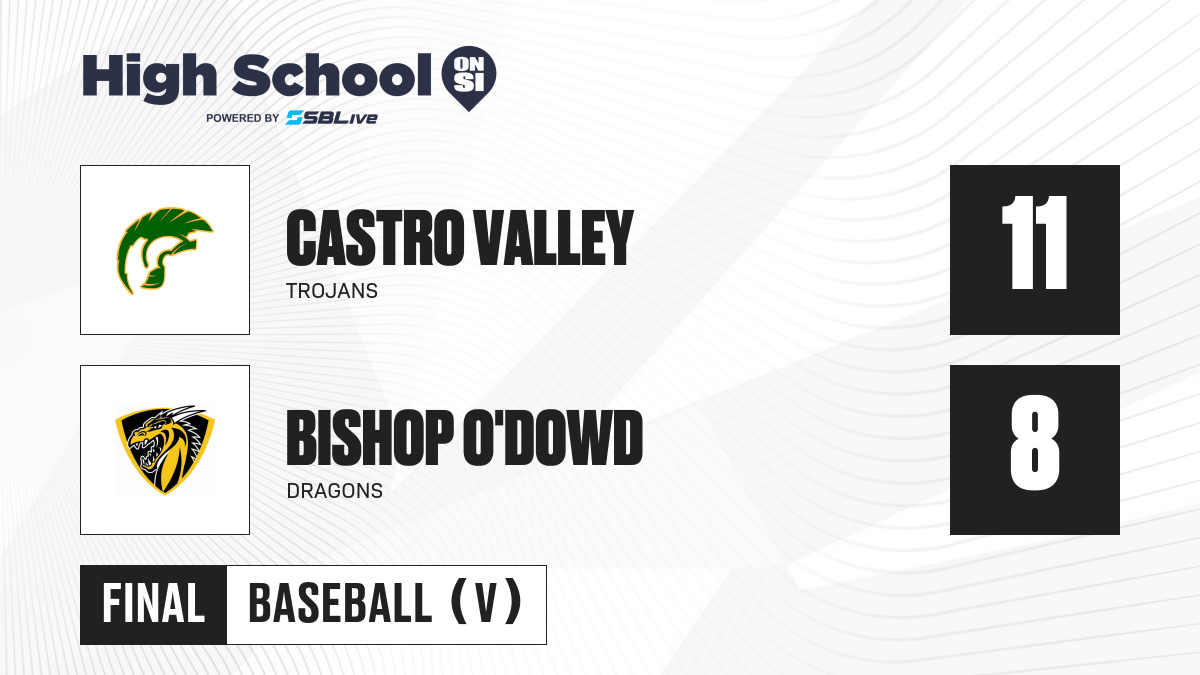 High School ON SI
POWERED BY SBLive

CASTRO VALLEY
TROJANS

11

BISHOP O'DOWD
DRAGONS

8

FINAL BASEBALL (V)